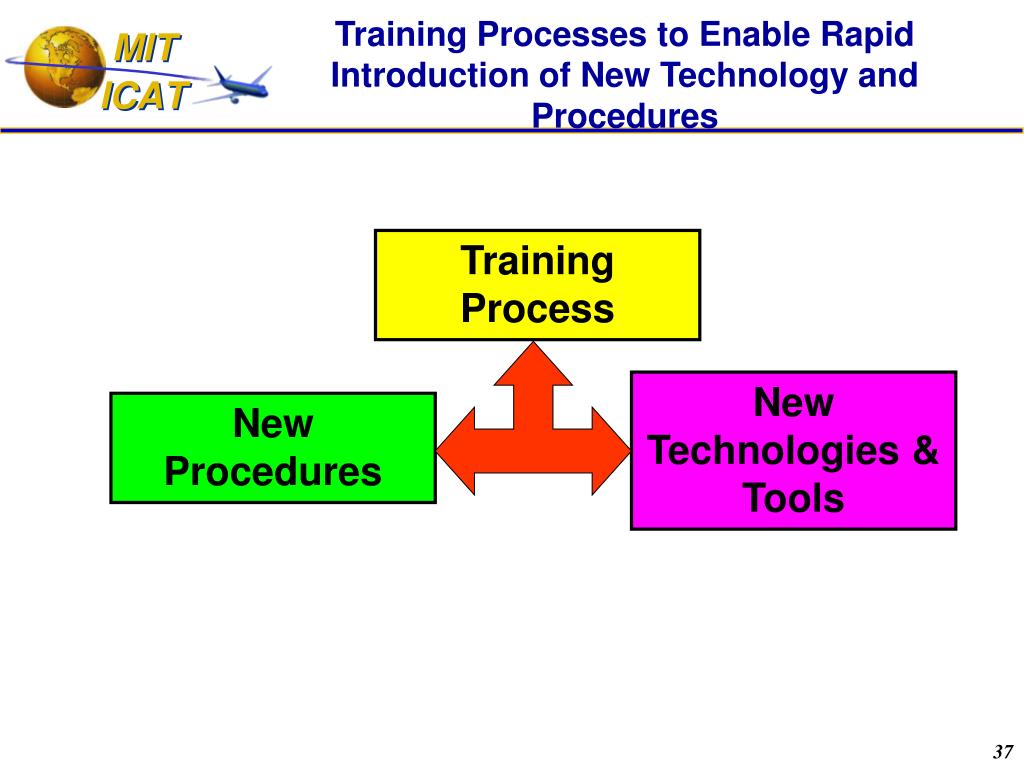 MIT
ICAT

Training Processes to Enable Rapid Introduction of New Technology and Procedures

Training Process

New Procedures

New Technologies & Tools

37